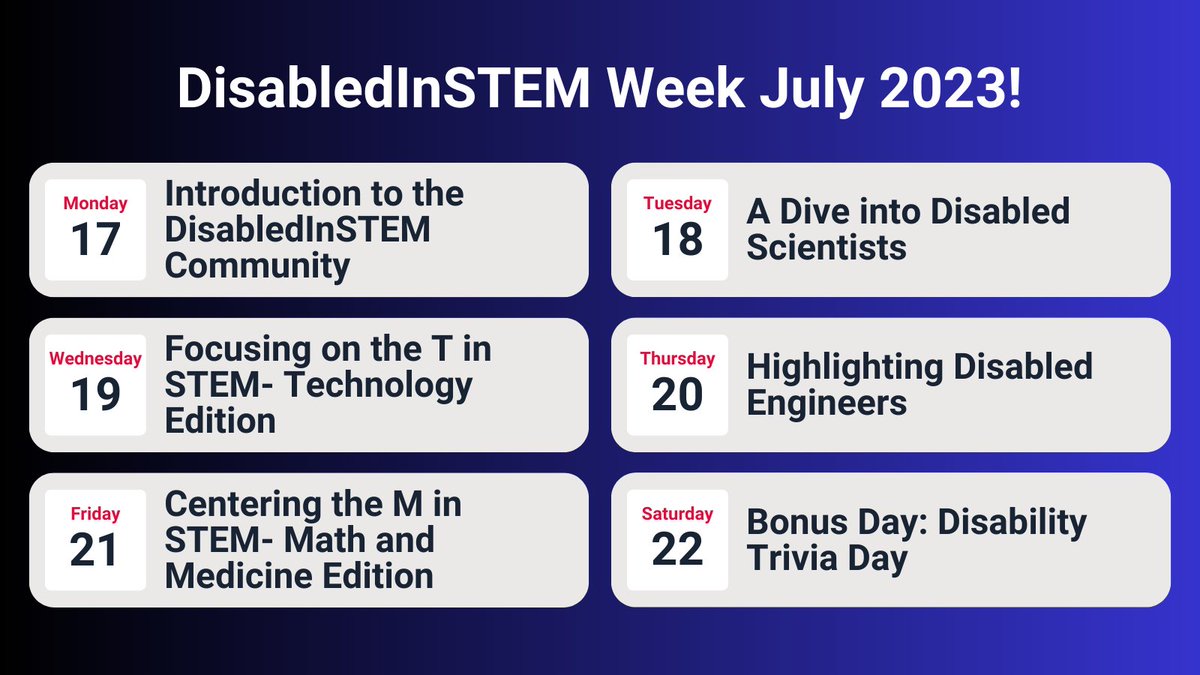 DisabledInSTEM Week July 2023!

Monday
17
Introduction to the DisabledInSTEM Community

Tuesday
18
A Dive into Disabled Scientists

Wednesday
19
Focusing on the T in STEM- Technology Edition

Thursday
20
Highlighting Disabled Engineers

Friday
21
Centering the M in STEM- Math and Medicine Edition

Saturday
22
Bonus Day: Disability Trivia Day